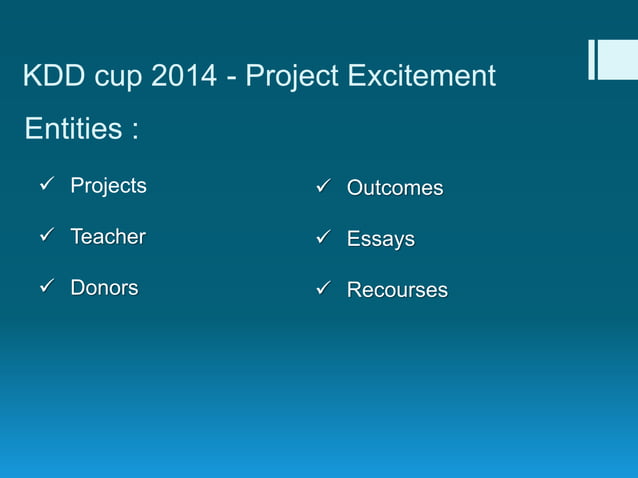 KDD cup 2014 - Project Excitement

Entities :

✓ Projects

✓ Teacher

✓ Donors

✓ Outcomes

✓ Essays

✓ Recourses